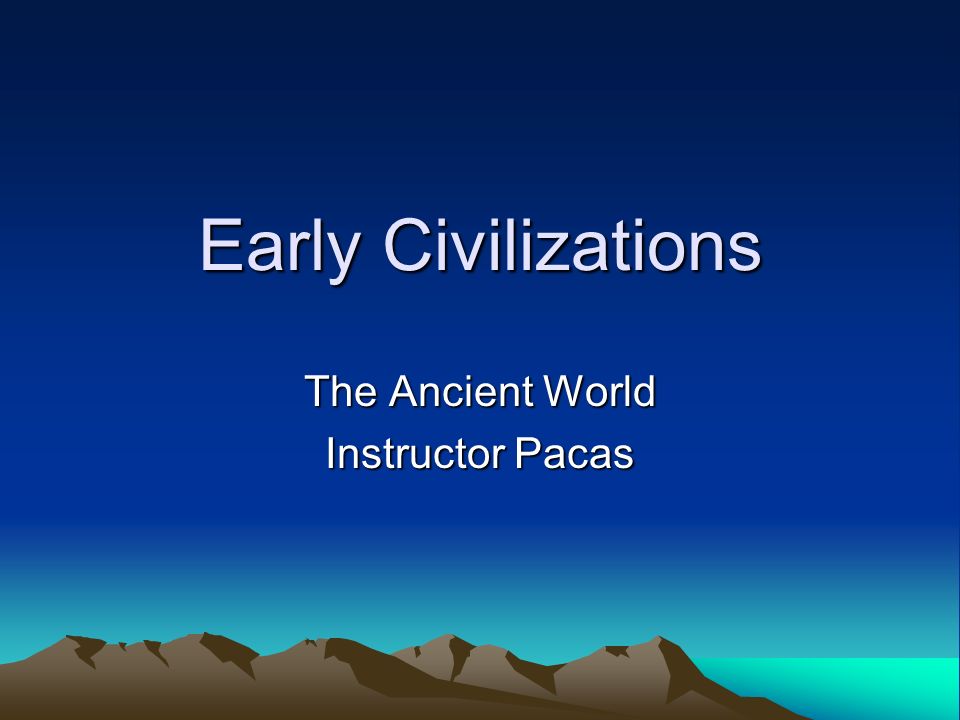 Early Civilizations

The Ancient World
Instructor Pacas